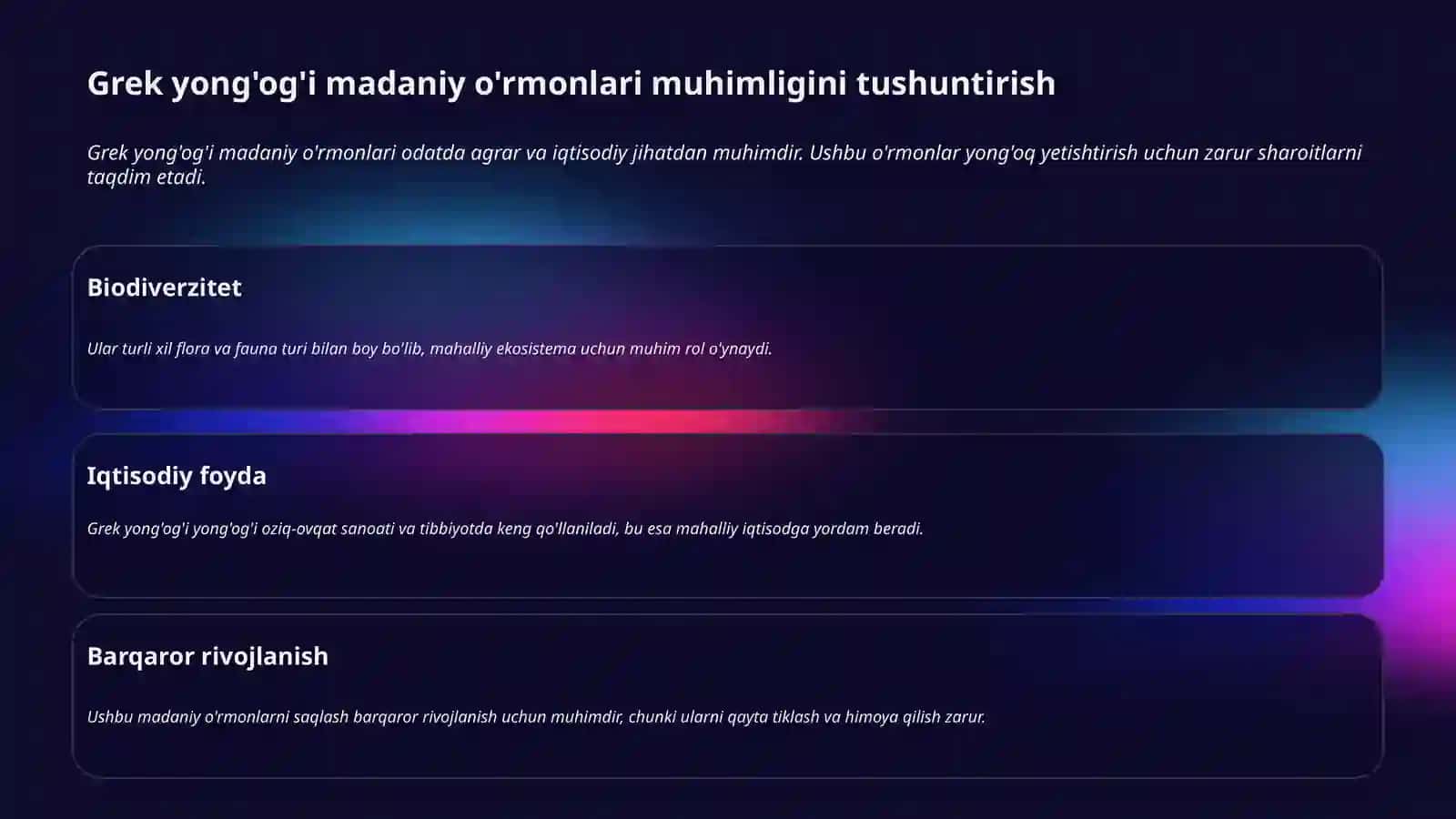 Grek yong'og'i madaniy o'rmonlari muhimligini tushuntirish

Grek yong'og'i madaniy o'rmonlari odatda agrar va iqtisodiy jihatdan muhimdir. Ushbu o'rmonlar yong'oq yetishtirish uchun zarur sharoitlarni taqdim etadi.

Biodiverzitet

Ular turli xil flora va fauna turi bilan boy bo'lib, mahalliy ekosistema uchun muhim rol o'ynaydi.

Iqtisodiy foyda

Grek yong'og'i yong'og'i oziq-ovqat sanoati va tibbiyotda keng qo'llaniladi, bu esa mahalliy iqtisodga yordam beradi.

Barqaror rivojlanish

Ushbu madaniy o'rmonlarni saqlash barqaror rivojlanish uchun muhimdir, chunki ularni qayta tiklash va himoya qilish zarur.